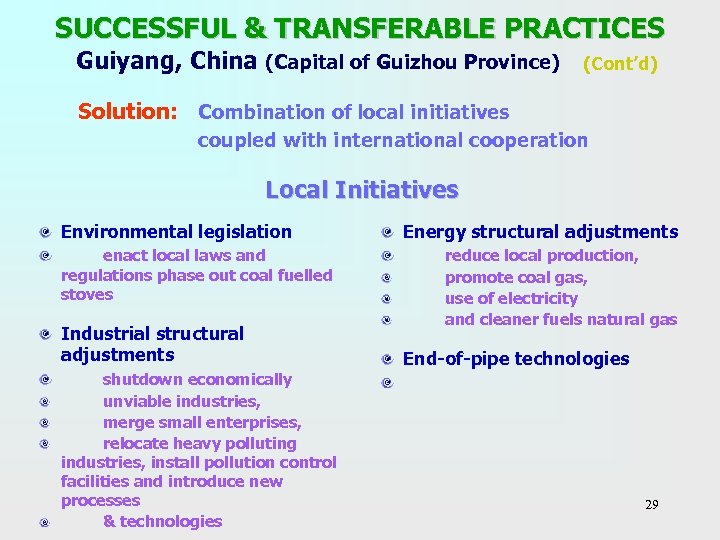 SUCCESSFUL & TRANSFERABLE PRACTICES
Guiyang, China (Capital of Guizhou Province) (Cont'd)

Solution: Combination of local initiatives coupled with international cooperation

Local Initiatives

Environmental legislation
enact local laws and regulations phase out coal fuelled stoves

Industrial structural adjustments
shutdown economically
unviable industries,
merge small enterprises,
relocate heavy polluting industries, install pollution control facilities and introduce new processes
& technologies

Energy structural adjustments
reduce local production,
promote coal gas,
use of electricity
and cleaner fuels natural gas

End-of-pipe technologies

29